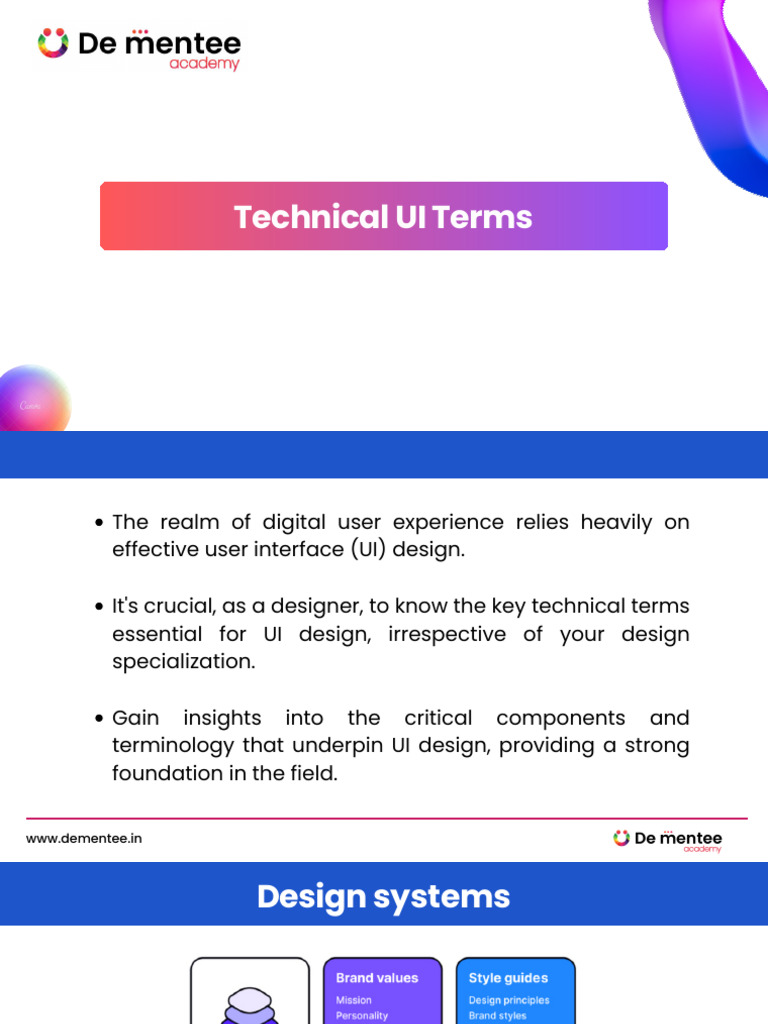 De mentee academy

Technical UI Terms

Canva

- The realm of digital user experience relies heavily on effective user interface (UI) design.

- It's crucial, as a designer, to know the key technical terms essential for UI design, irrespective of your design specialization.

- Gain insights into the critical components and terminology that underpin UI design, providing a strong foundation in the field.

www.dementee.in

De mentee academy

Design systems

Brand values
Mission
Personality

Style guides
Design principles
Brand styles